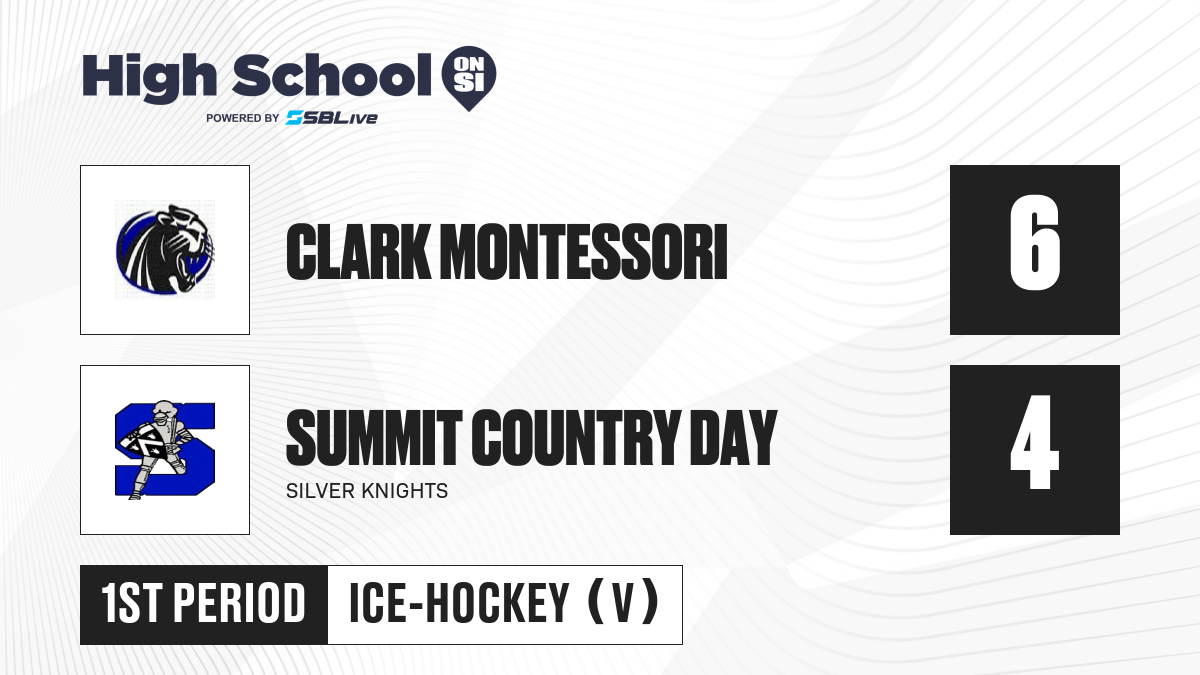 High School ON SI
POWERED BY SBLive

CLARK MONTESSORI

6

SUMMIT COUNTRY DAY
SILVER KNIGHTS

4

1ST PERIOD

ICE-HOCKEY (V)